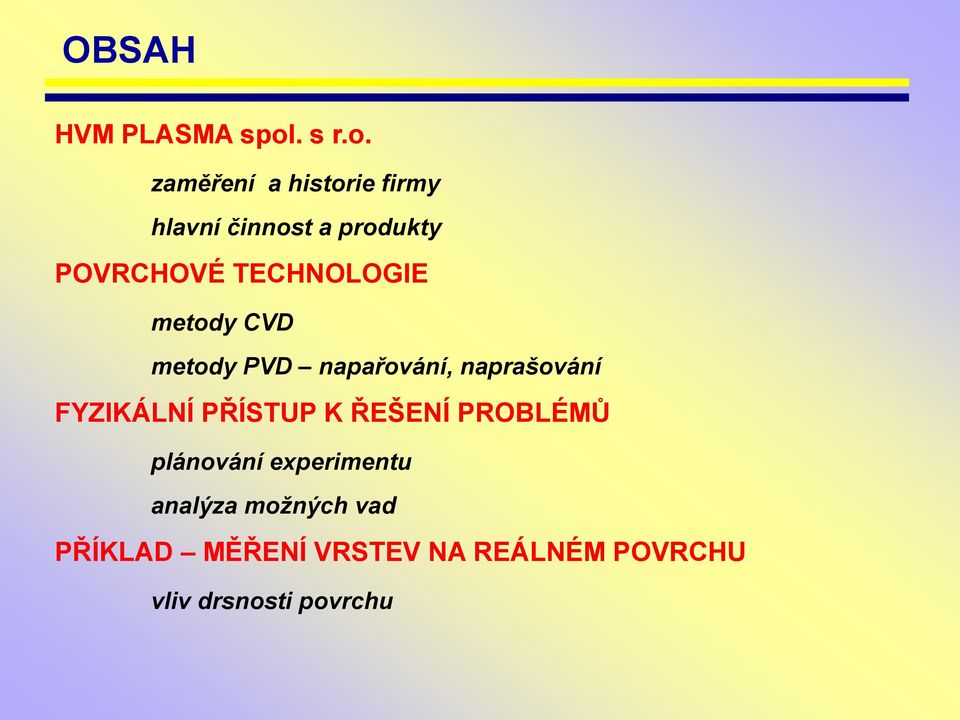 OBSAH

HVM PLASMA spol. s r.o.

zaměření a historie firmy

hlavní činnost a produkty

POVRCHOVÉ TECHNOLOGIE

metody CVD

metody PVD – napařování, naprašování

FYZIKÁLNÍ PŘÍSTUP K ŘEŠENÍ PROBLÉMŮ

plánování experimentu

analýza možných vad

PŘÍKLAD – MĚŘENÍ VRSTEV NA REÁLNÉM POVRCHU

vliv drsnosti povrchu